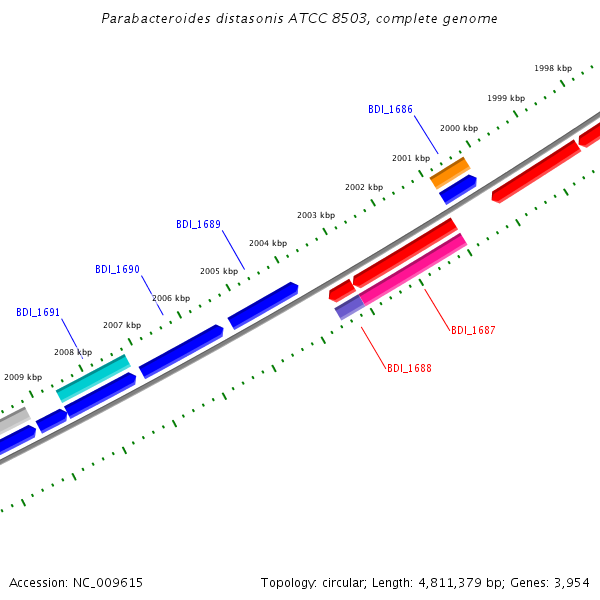 Parabacteroides distasonis ATCC 8503, complete genome

1998 kbp
1999 kbp
BDI_1686
2000 kbp
2001 kbp
2002 kbp
2003 kbp
BDI_1689
2004 kbp
BDI_1690
2005 kbp
2006 kbp
BDI_1691
2007 kbp
2008 kbp
2009 kbp
BDI_1687
BDI_1688

Accession: NC_009615

Topology: circular; Length: 4,811,379 bp; Genes: 3,954